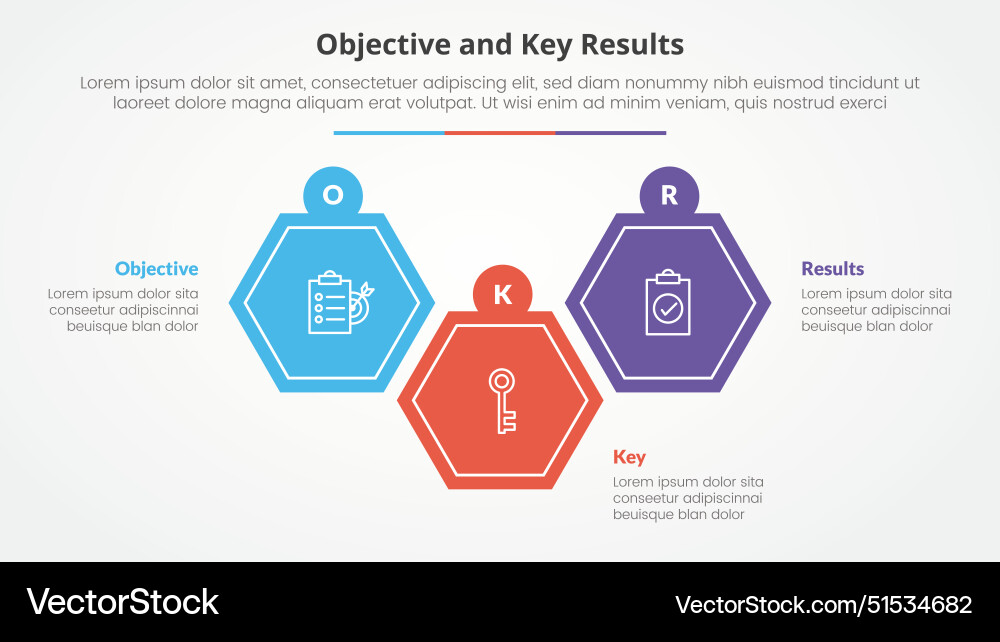 Objective and Key Results

Lorem ipsum dolor sit amet, consectetuer adipiscing elit, sed diam nonummy nibh euismod tincidunt ut laoreet dolore magna aliquam erat volutpat. Ut wisi enim ad minim veniam, quis nostrud exerci

O

Objective

Lorem ipsum dolor sita conseetur adipiscinnai beuisque blan dolor

K

Key

Lorem ipsum dolor sita conseetur adipiscinnai beuisque blan dolor

R

Results

Lorem ipsum dolor sita conseetur adipiscinnai beuisque blan dolor

VectorStock

VectorStock.com/51534682